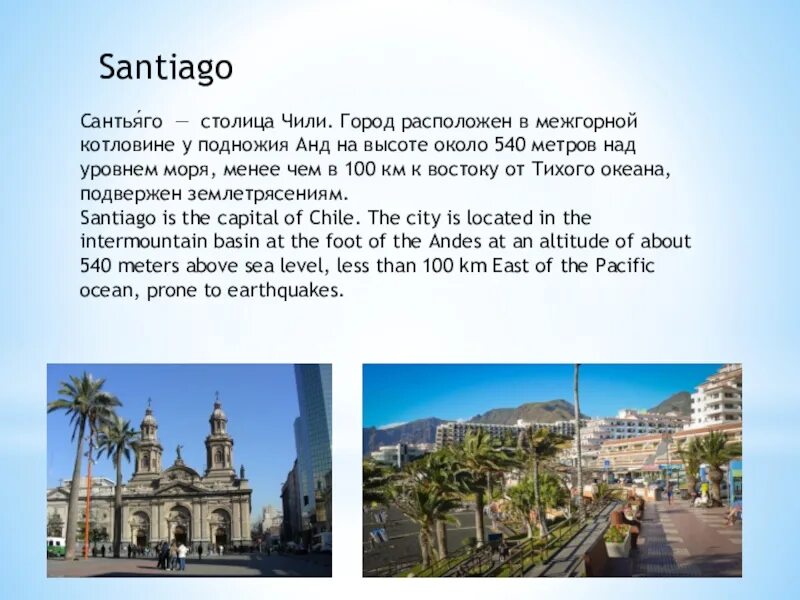 Santiago

Сантья́го — столица Чили. Город расположен в межгорной котловине у подножия Анд на высоте около 540 метров над уровнем моря, менее чем в 100 км к востоку от Тихого океана, подвержен землетрясениям.
Santiago is the capital of Chile. The city is located in the intermountain basin at the foot of the Andes at an altitude of about 540 meters above sea level, less than 100 km East of the Pacific ocean, prone to earthquakes.